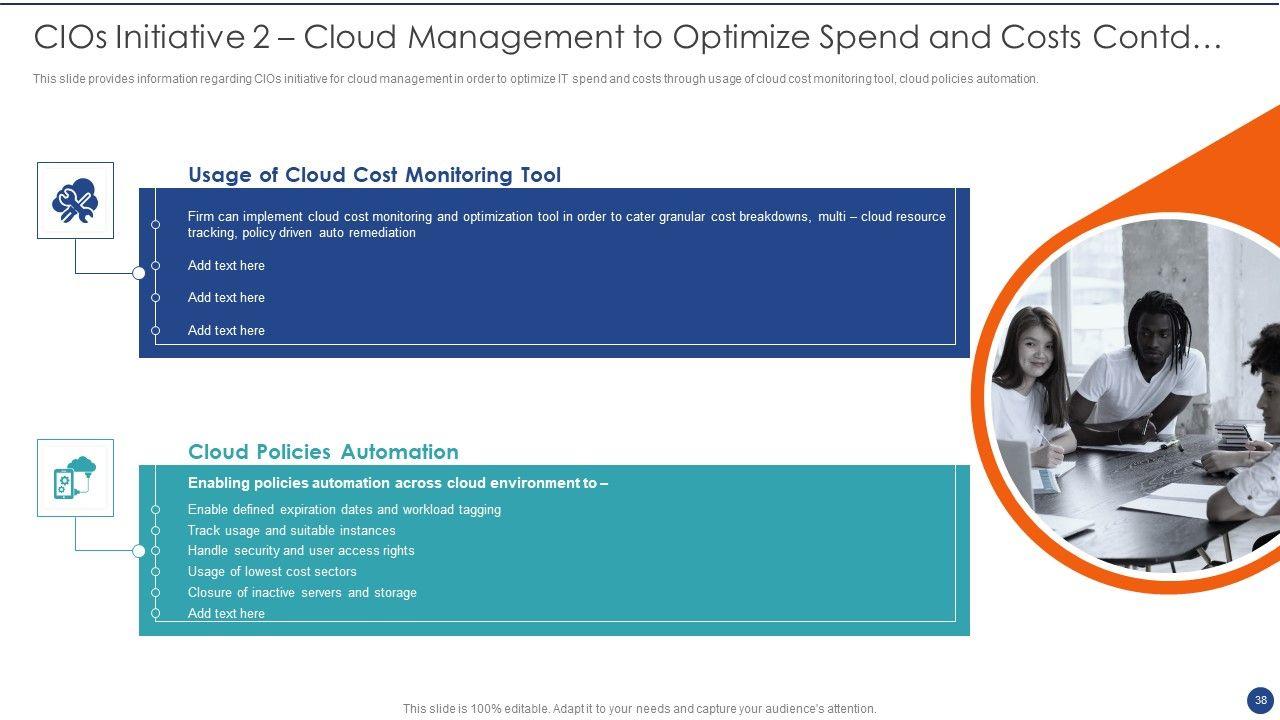 CIOs Initiative 2 – Cloud Management to Optimize Spend and Costs Contd…

This slide provides information regarding CIOs initiative for cloud management in order to optimize IT spend and costs through usage of cloud cost monitoring tool, cloud policies automation.

Usage of Cloud Cost Monitoring Tool

Firm can implement cloud cost monitoring and optimization tool in order to cater granular cost breakdowns, multi – cloud resource tracking, policy driven auto remediation

Add text here

Add text here

Add text here

Cloud Policies Automation

Enabling policies automation across cloud environment to –

Enable defined expiration dates and workload tagging
Track usage and suitable instances
Handle security and user access rights
Usage of lowest cost sectors
Closure of inactive servers and storage
Add text here

This slide is 100% editable. Adapt it to your needs and capture your audience's attention.

38